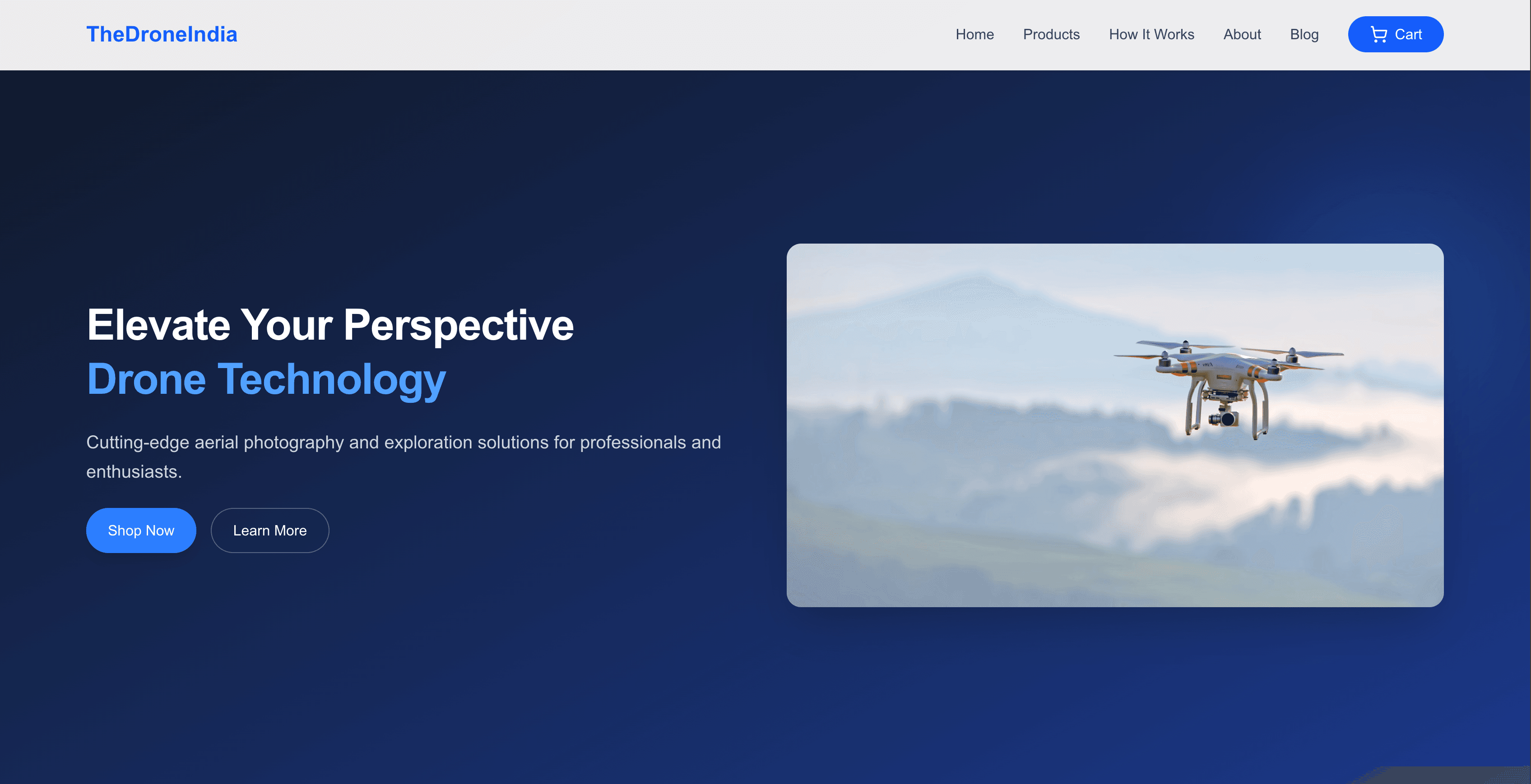 TheDroneIndia

Home Products How It Works About Blog Cart

Elevate Your Perspective
Drone Technology

Cutting-edge aerial photography and exploration solutions for professionals and enthusiasts.

Shop Now Learn More